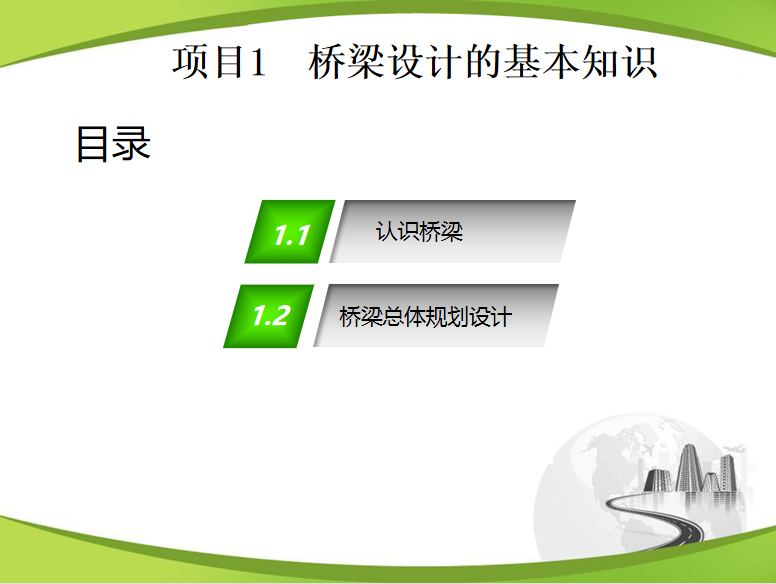 项目1　桥梁设计的基本知识

目录

1.1 认识桥梁

1.2 桥梁总体规划设计